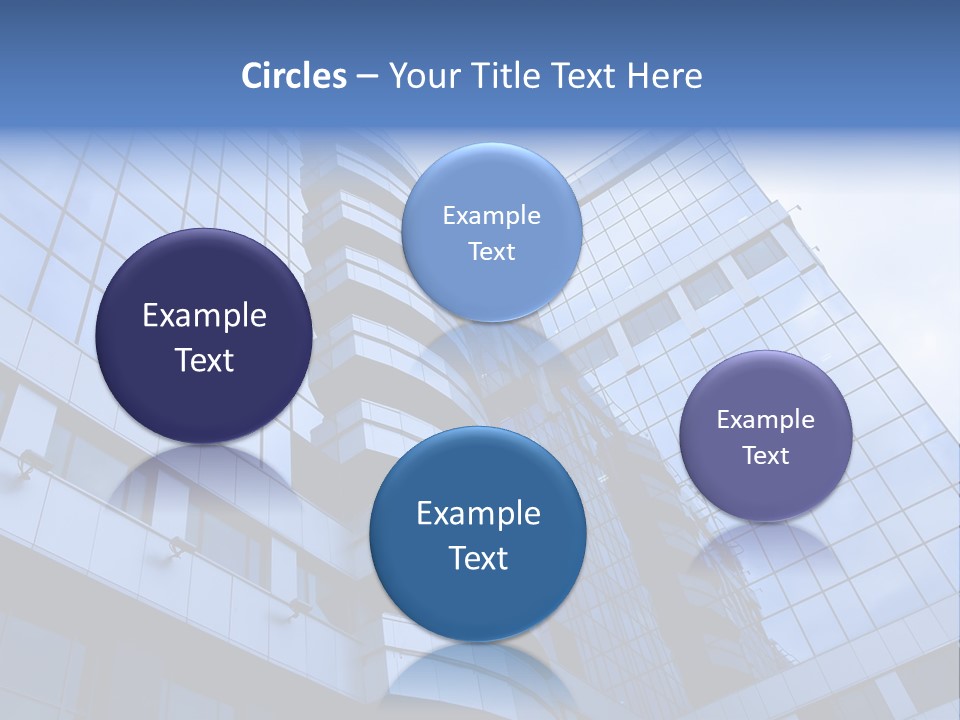 Circles – Your Title Text Here

Example Text

Example Text

Example Text

Example Text